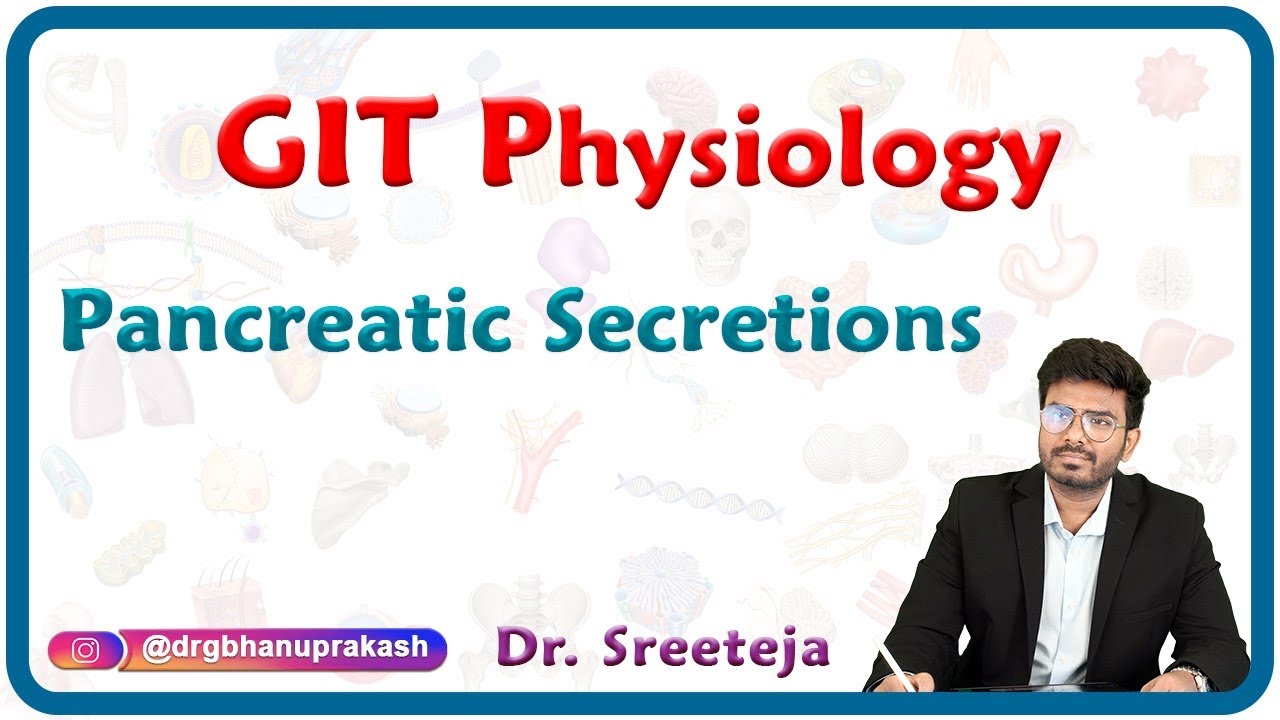 GIT Physiology

Pancreatic Secretions

@drgbhanuprakash

Dr. Sreeteja